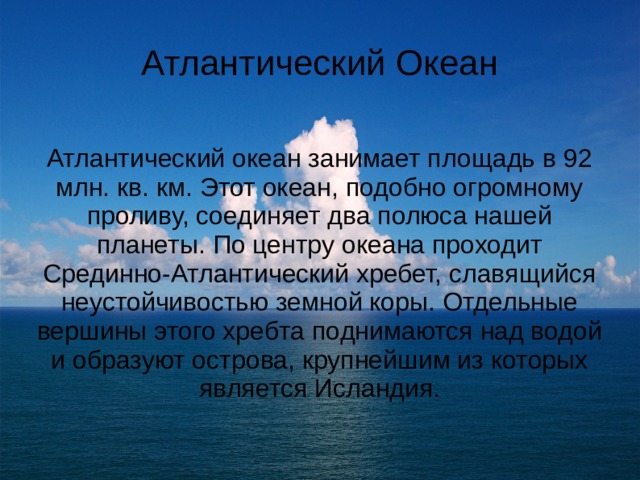 Атлантический Океан

Атлантический океан занимает площадь в 92 млн. кв. км. Этот океан, подобно огромному проливу, соединяет два полюса нашей планеты. По центру океана проходит Срединно-Атлантический хребет, славящийся неустойчивостью земной коры. Отдельные вершины этого хребта поднимаются над водой и образуют острова, крупнейшим из которых является Исландия.